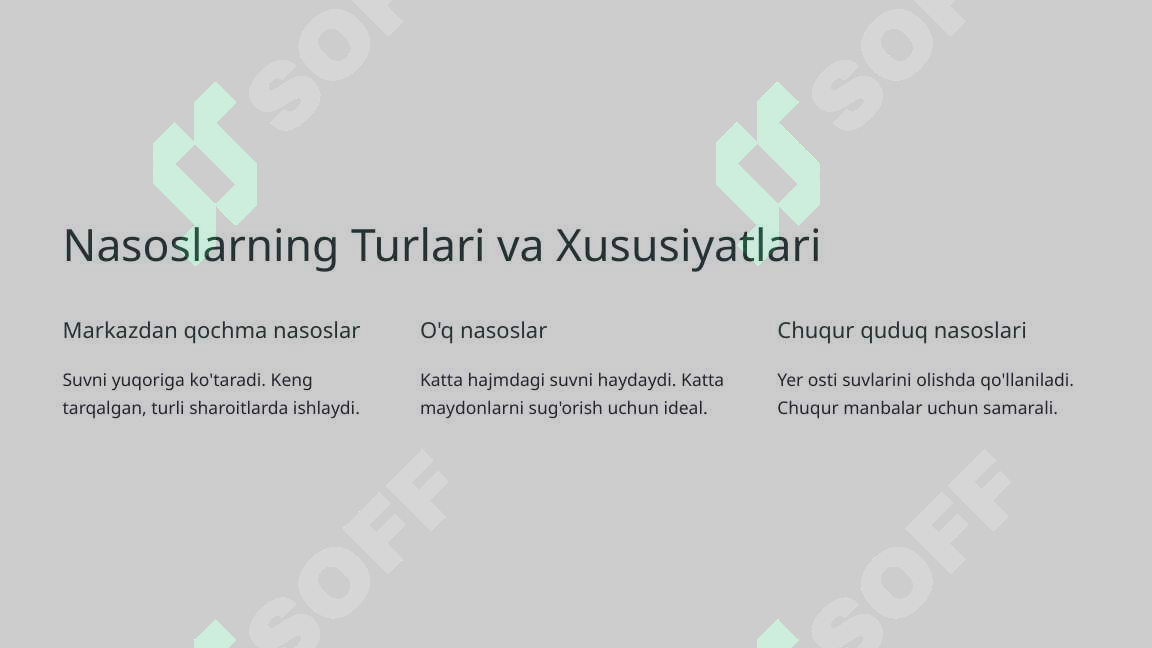 SOFF SOFF

Nasoslarning Turlari va Xususiyatlari

Markazdan qochma nasoslar

Suvni yuqoriga ko'taradi. Keng tarqalgan, turli sharoitlarda ishlaydi.

O'q nasoslar

Katta hajmdagi suvni haydaydi. Katta maydonlarni sug'orish uchun ideal.

Chuqur quduq nasoslari

Yer osti suvlarini olishda qo'llaniladi. Chuqur manbalar uchun samarali.

SOFF SOFF